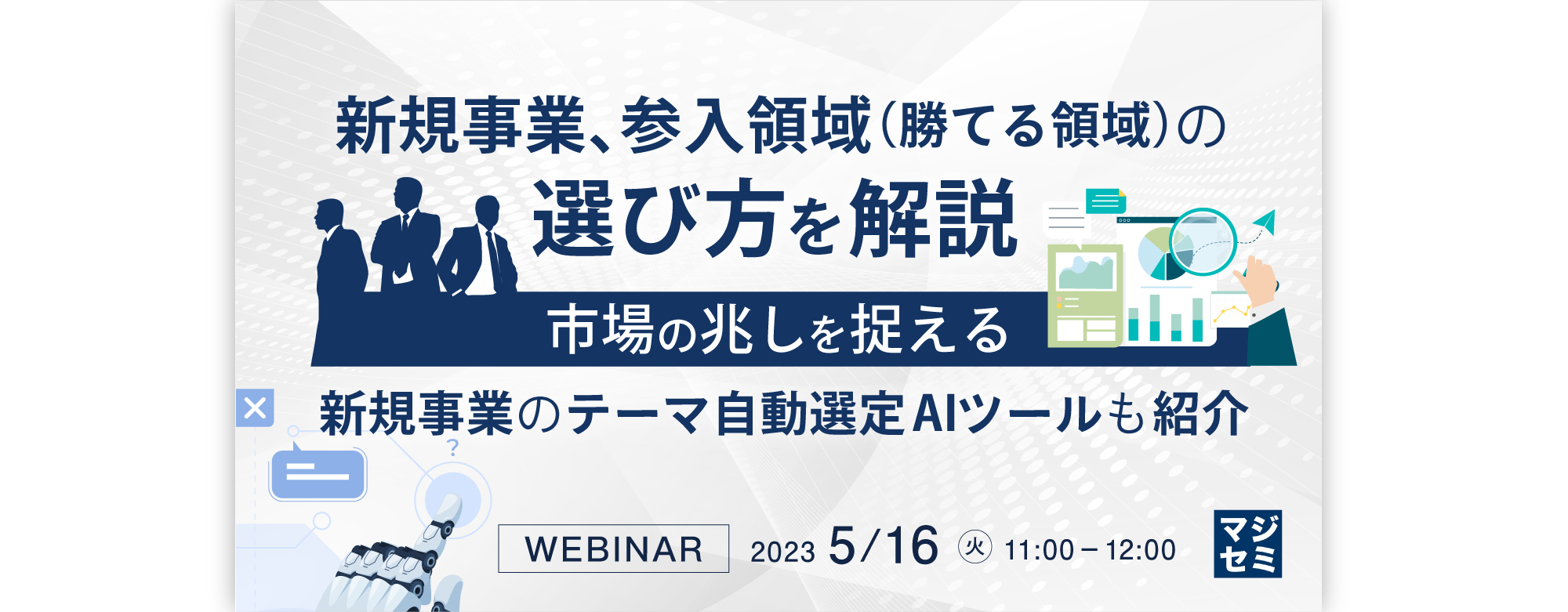 新規事業、参入領域（勝てる領域）の
選び方を解説

市場の兆しを捉える

新規事業のテーマ自動選定AIツールも紹介

?

WEBINAR　2023 5/16 火 11:00 – 12:00

マジセミ